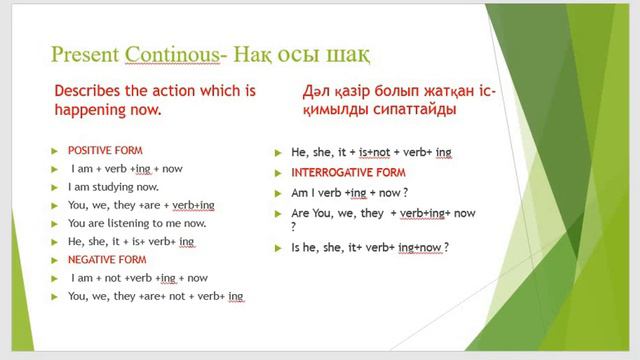 Present Continous- Нақ осы шақ

Describes the action which is happening now.

POSITIVE FORM
I am + verb +ing + now
I am studying now.
You, we, they +are + verb+ing
You are listening to me now.
He, she, it + is+ verb+ ing
NEGATIVE FORM
I am + not +verb +ing + now
You, we, they +are+ not + verb+ ing

Дәл қазір болып жатқан іс-қимылды сипаттайды

He, she, it + is+not + verb+ ing
INTERROGATIVE FORM
Am I verb +ing + now ?
Are You, we, they + verb+ing+ now ?
Is he, she, it+ verb+ ing+now ?